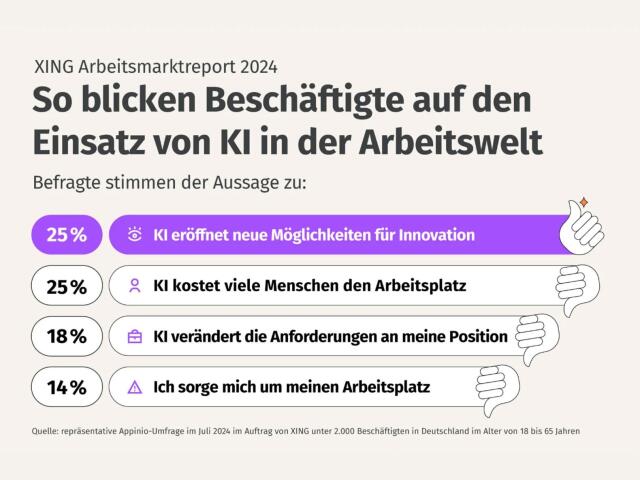 XING Arbeitsmarktreport 2024

So blicken Beschäftigte auf den Einsatz von KI in der Arbeitswelt

Befragte stimmen der Aussage zu:

25 % KI eröffnet neue Möglichkeiten für Innovation

25 % KI kostet viele Menschen den Arbeitsplatz

18 % KI verändert die Anforderungen an meine Position

14 % Ich sorge mich um meinen Arbeitsplatz

Quelle: repräsentative Appinio-Umfrage im Juli 2024 im Auftrag von XING unter 2.000 Beschäftigten in Deutschland im Alter von 18 bis 65 Jahren